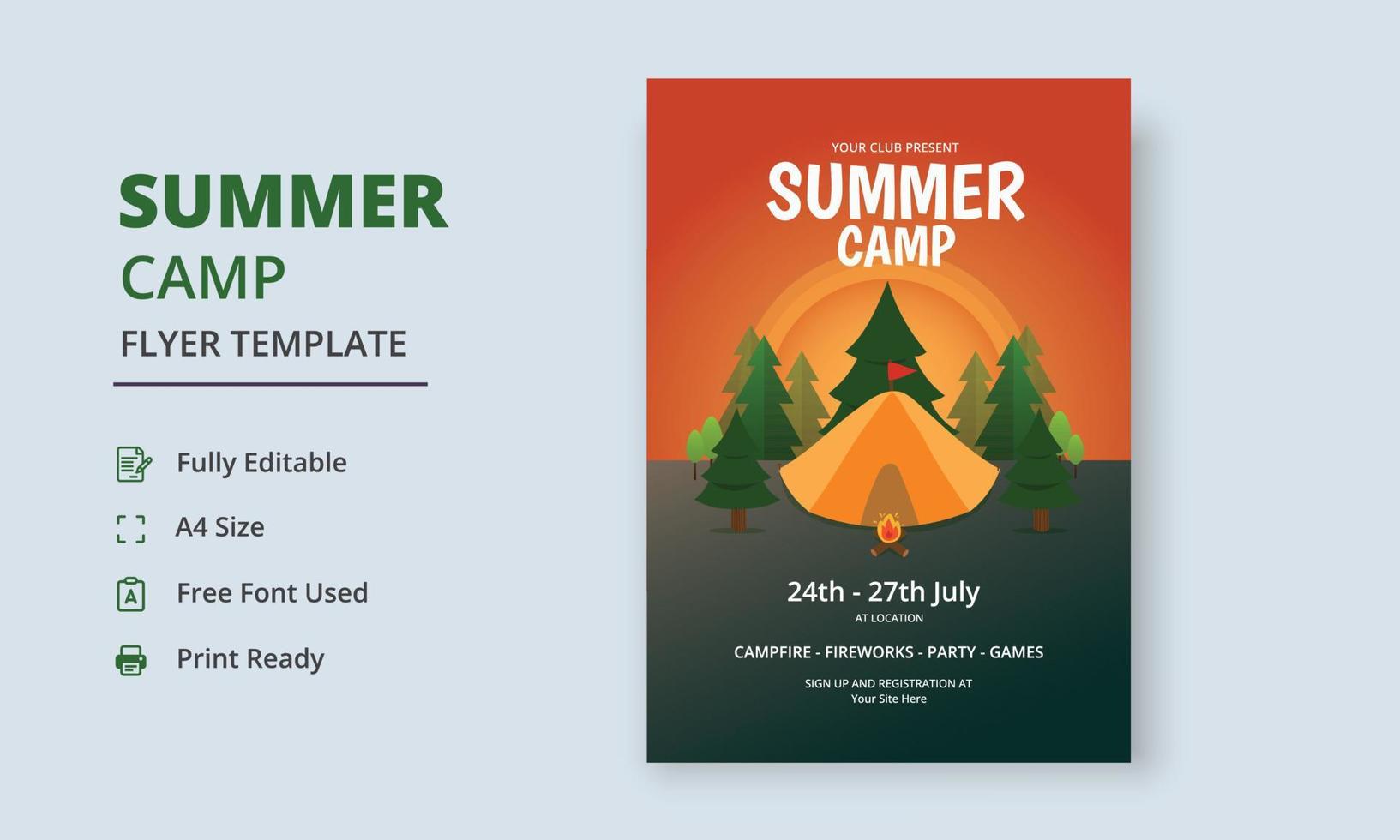 SUMMER
CAMP
FLYER TEMPLATE

Fully Editable
A4 Size
Free Font Used
Print Ready

YOUR CLUB PRESENT
SUMMER
CAMP

24th - 27th July
AT LOCATION

CAMPFIRE - FIREWORKS - PARTY - GAMES

SIGN UP AND REGISTRATION AT
Your Site Here